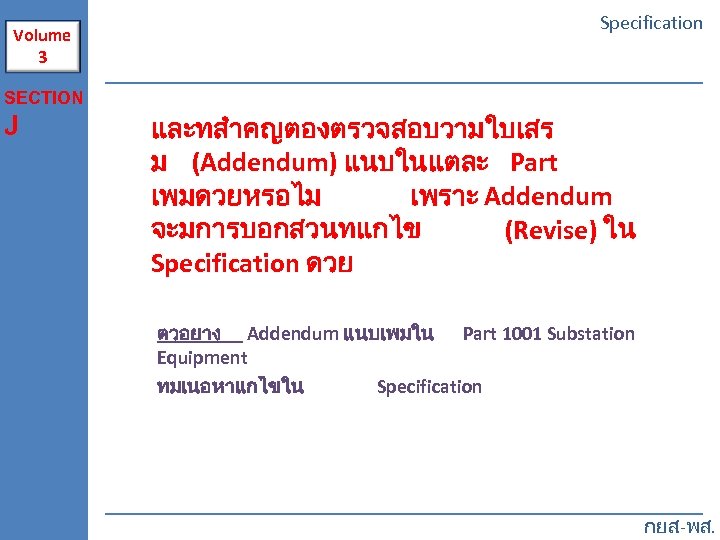 Volume 3

SECTION J

Specification

และทสำคญตองตรวจสอบวามใบเสรม (Addendum) แนบในแตละ Part เพมดวยหรอไม เพราะ Addendum จะมการบอกสวนทแกไข (Revise) ใน Specification ดวย

ตวอยาง Addendum แนบเพมใน Part 1001 Substation Equipment
ทมเนอหาแกไขใน Specification

กยส-พส.